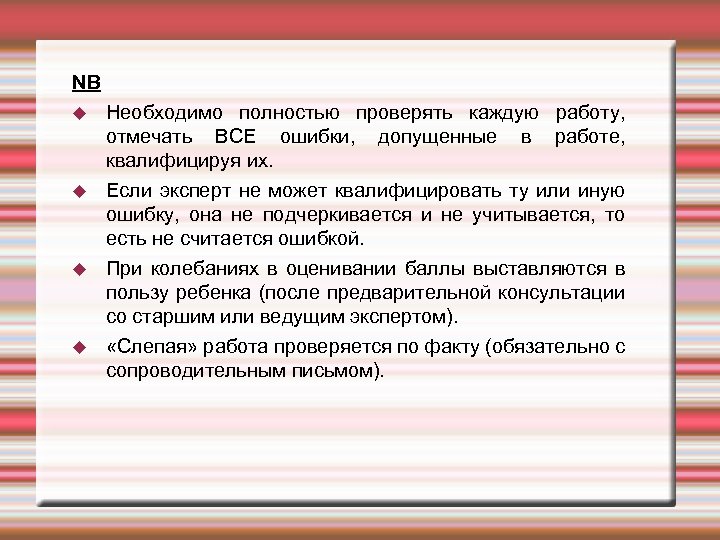 NB

Необходимо полностью проверять каждую работу, отмечать ВСЕ ошибки, допущенные в работе, квалифицируя их.

Если эксперт не может квалифицировать ту или иную ошибку, она не подчеркивается и не учитывается, то есть не считается ошибкой.

При колебаниях в оценивании баллы выставляются в пользу ребенка (после предварительной консультации со старшим или ведущим экспертом).

«Слепая» работа проверяется по факту (обязательно с сопроводительным письмом).